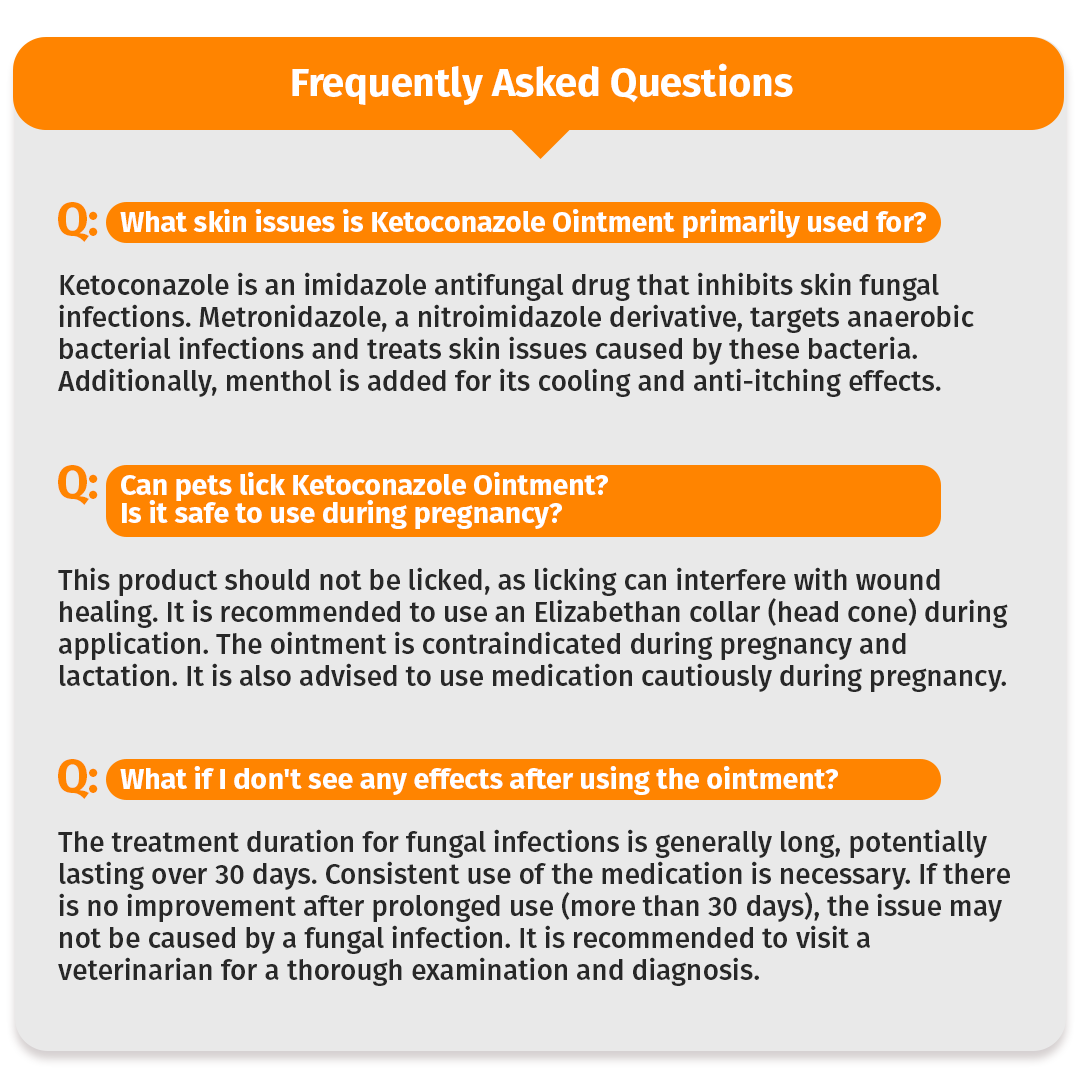 Frequently Asked Questions

Q: What skin issues is Ketoconazole Ointment primarily used for?

Ketoconazole is an imidazole antifungal drug that inhibits skin fungal infections. Metronidazole, a nitroimidazole derivative, targets anaerobic bacterial infections and treats skin issues caused by these bacteria. Additionally, menthol is added for its cooling and anti-itching effects.

Q: Can pets lick Ketoconazole Ointment? Is it safe to use during pregnancy?

This product should not be licked, as licking can interfere with wound healing. It is recommended to use an Elizabethan collar (head cone) during application. The ointment is contraindicated during pregnancy and lactation. It is also advised to use medication cautiously during pregnancy.

Q: What if I don't see any effects after using the ointment?

The treatment duration for fungal infections is generally long, potentially lasting over 30 days. Consistent use of the medication is necessary. If there is no improvement after prolonged use (more than 30 days), the issue may not be caused by a fungal infection. It is recommended to visit a veterinarian for a thorough examination and diagnosis.